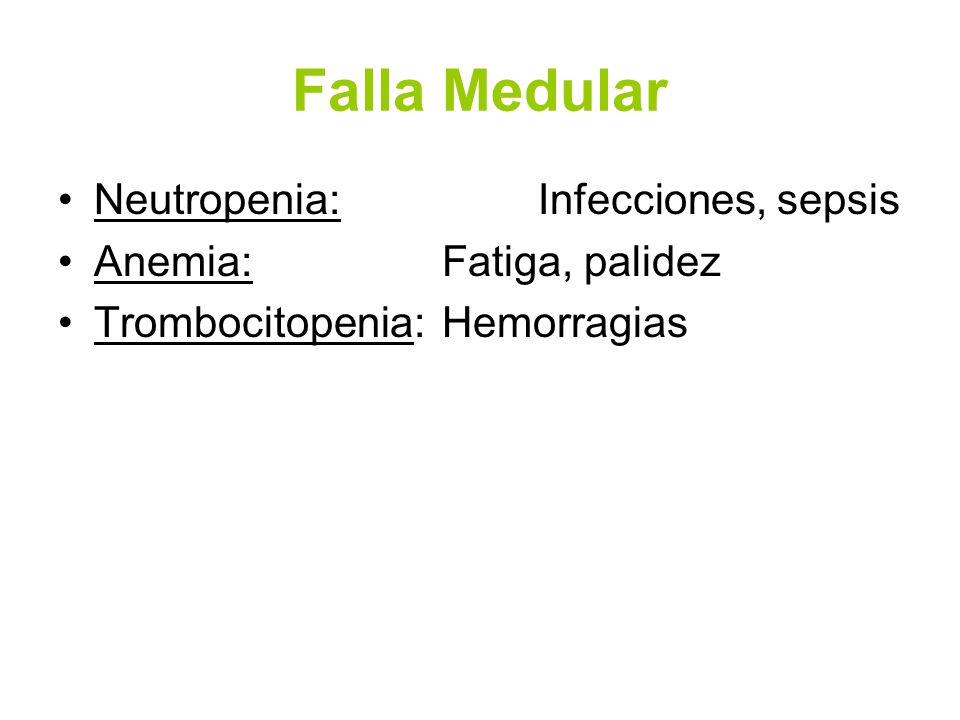 Falla Medular

• Neutropenia: Infecciones, sepsis
• Anemia: Fatiga, palidez
• Trombocitopenia: Hemorragias